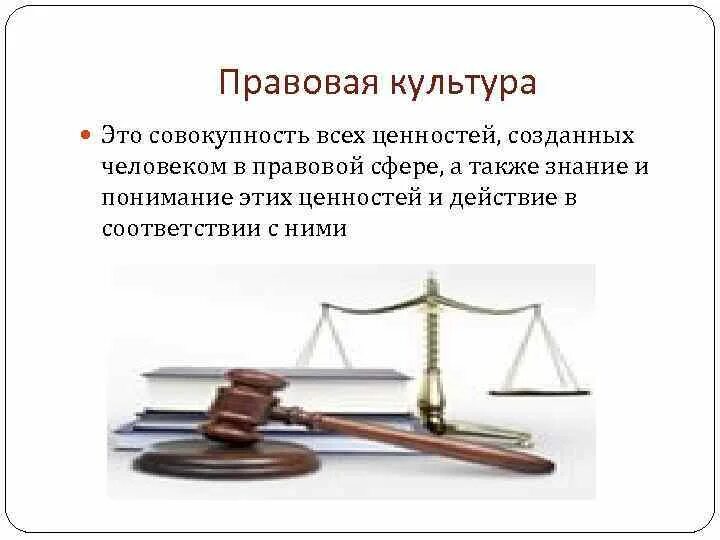 Правовая культура

Это совокупность всех ценностей, созданных человеком в правовой сфере, а также знание и понимание этих ценностей и действие в соответствии с ними